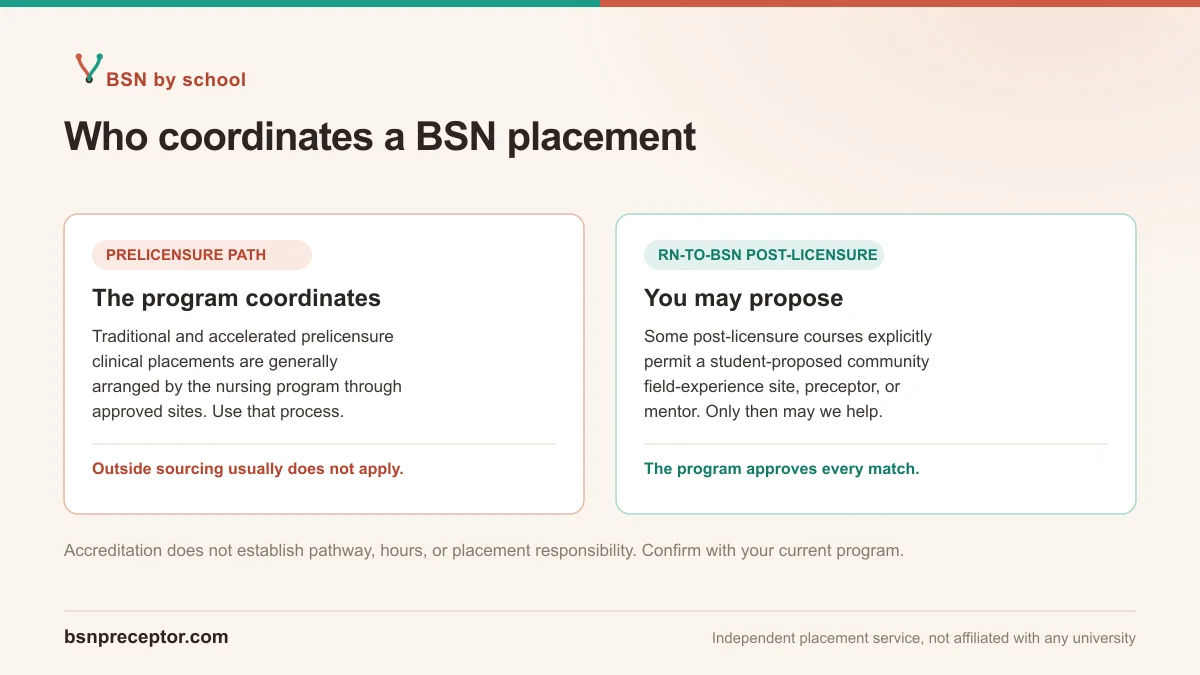 BSN by school

Who coordinates a BSN placement

PRELICENSURE PATH

The program coordinates

Traditional and accelerated prelicensure clinical placements are generally arranged by the nursing program through approved sites. Use that process.

Outside sourcing usually does not apply.

RN-TO-BSN POST-LICENSURE

You may propose

Some post-licensure courses explicitly permit a student-proposed community field-experience site, preceptor, or mentor. Only then may we help.

The program approves every match.

Accreditation does not establish pathway, hours, or placement responsibility. Confirm with your current program.

bsnpreceptor.com

Independent placement service, not affiliated with any university